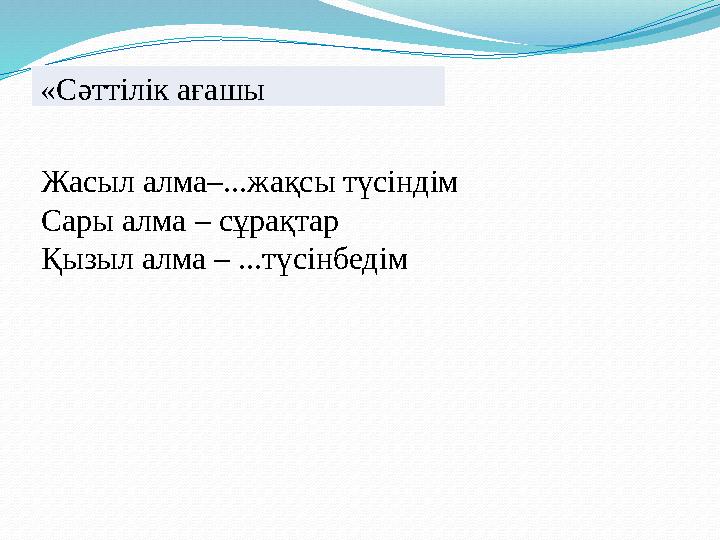 «Сәттілік ағашы

Жасыл алма–...жақсы түсіндім
Сары алма – сұрақтар
Қызыл алма – ...түсінбедім